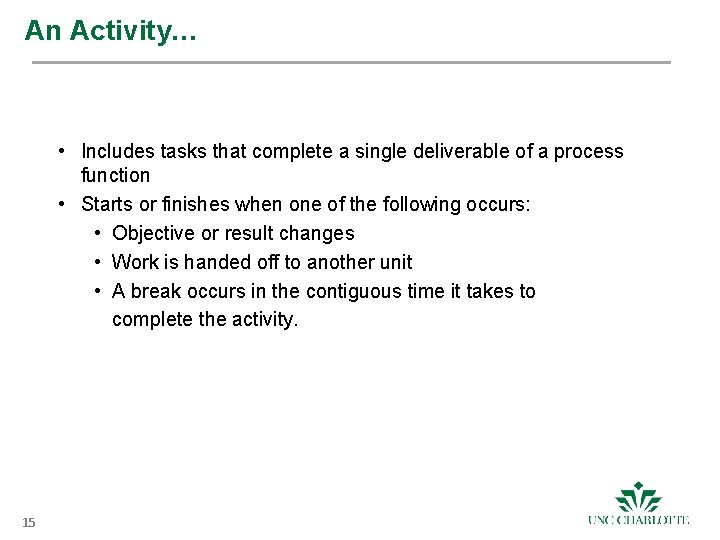 An Activity…

• Includes tasks that complete a single deliverable of a process function
• Starts or finishes when one of the following occurs:
  • Objective or result changes
  • Work is handed off to another unit
  • A break occurs in the contiguous time it takes to complete the activity.

15

UNC CHARLOTTE